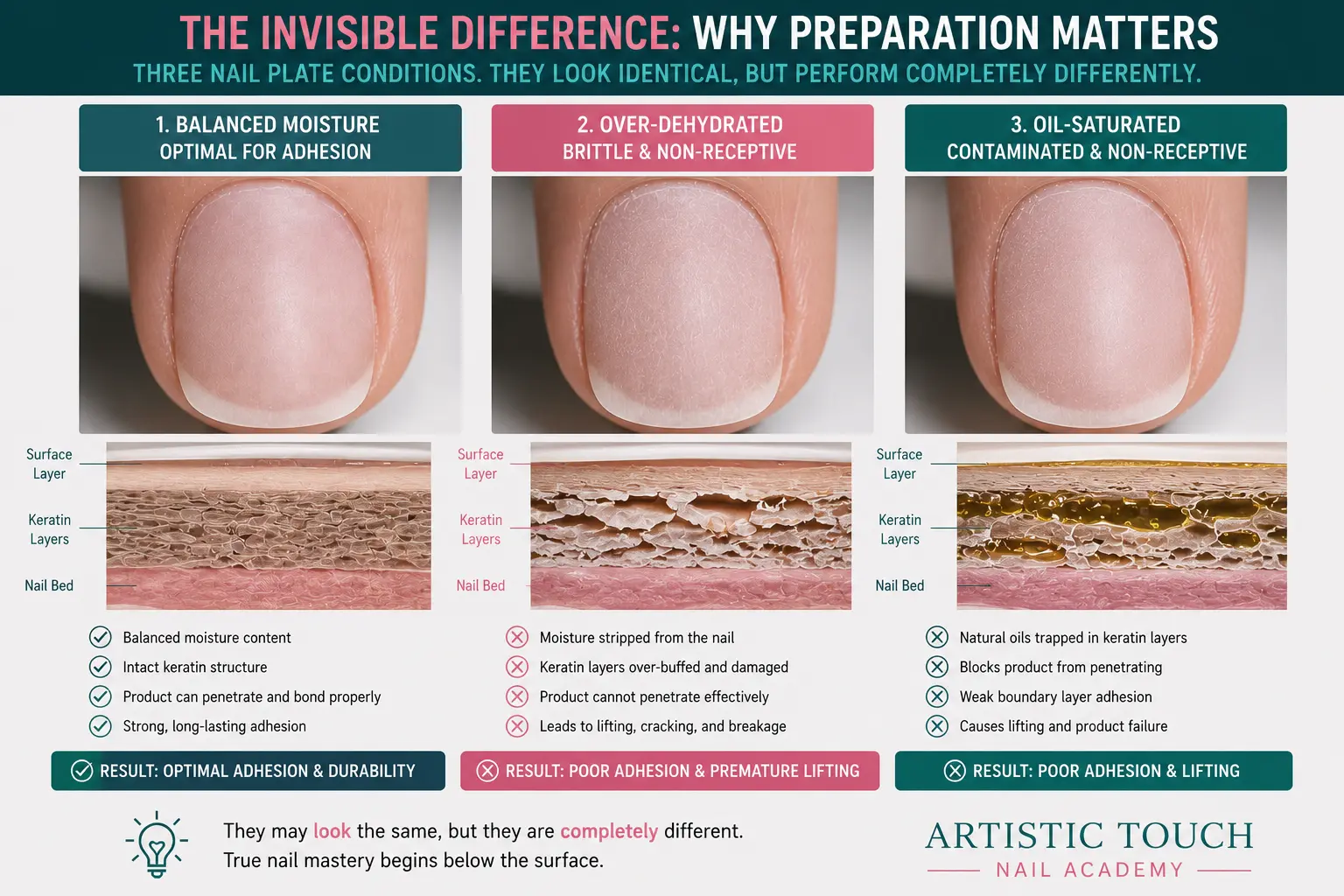 THE INVISIBLE DIFFERENCE: WHY PREPARATION MATTERS
THREE NAIL PLATE CONDITIONS. THEY LOOK IDENTICAL, BUT PERFORM COMPLETELY DIFFERENTLY.

1. BALANCED MOISTURE
OPTIMAL FOR ADHESION

Surface Layer
Keratin Layers
Nail Bed

Balanced moisture content
Intact keratin structure
Product can penetrate and bond properly
Strong, long-lasting adhesion

RESULT: OPTIMAL ADHESION & DURABILITY

2. OVER-DEHYDRATED
BRITTLE & NON-RECEPTIVE

Surface Layer
Keratin Layers
Nail Bed

Moisture stripped from the nail
Keratin layers over-buffed and damaged
Product cannot penetrate effectively
Leads to lifting, cracking, and breakage

RESULT: POOR ADHESION & PREMATURE LIFTING

3. OIL-SATURATED
CONTAMINATED & NON-RECEPTIVE

Surface Layer
Keratin Layers
Nail Bed

Natural oils trapped in keratin layers
Blocks product from penetrating
Weak boundary layer adhesion
Causes lifting and product failure

RESULT: POOR ADHESION & LIFTING

They may look the same, but they are completely different.
True nail mastery begins below the surface.

ARTISTIC TOUCH
NAIL ACADEMY